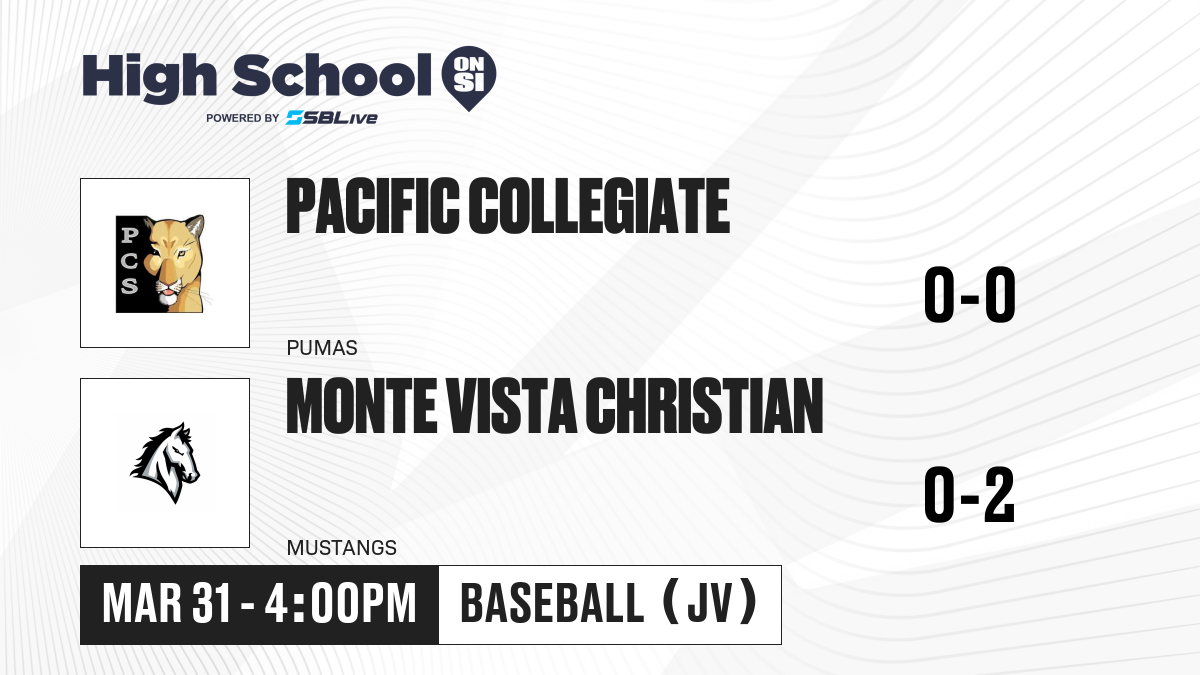 High School ON SI
POWERED BY SBLive

PCS

PACIFIC COLLEGIATE

0-0

PUMAS

MONTE VISTA CHRISTIAN

0-2

MUSTANGS

MAR 31 - 4:00PM

BASEBALL (JV)